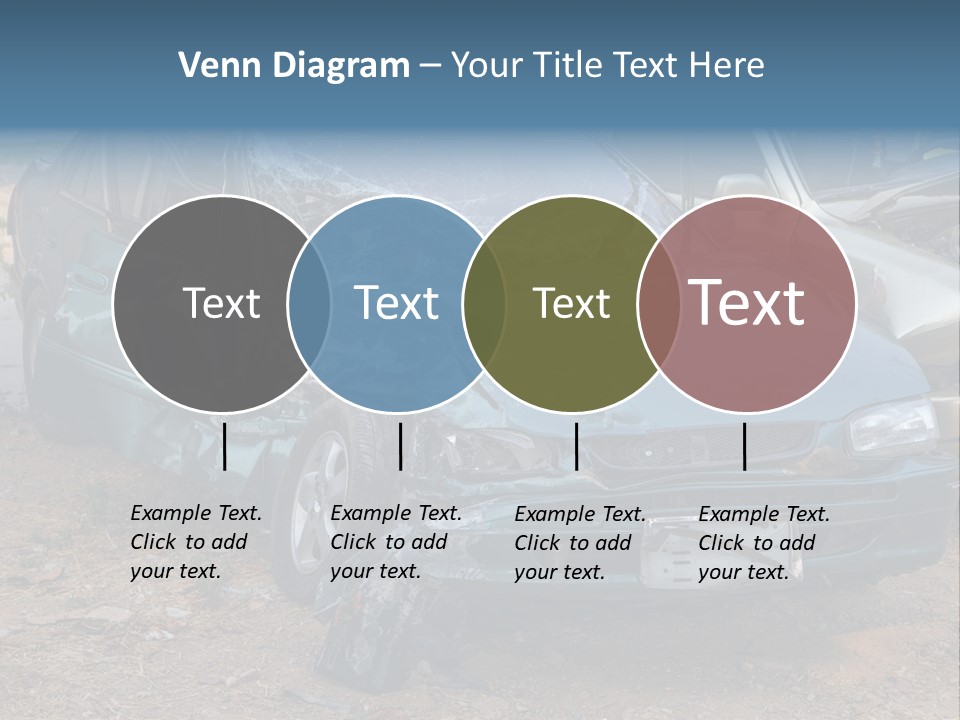 Venn Diagram – Your Title Text Here

Text

Text

Text

Text

Example Text. Click to add your text.

Example Text. Click to add your text.

Example Text. Click to add your text.

Example Text. Click to add your text.